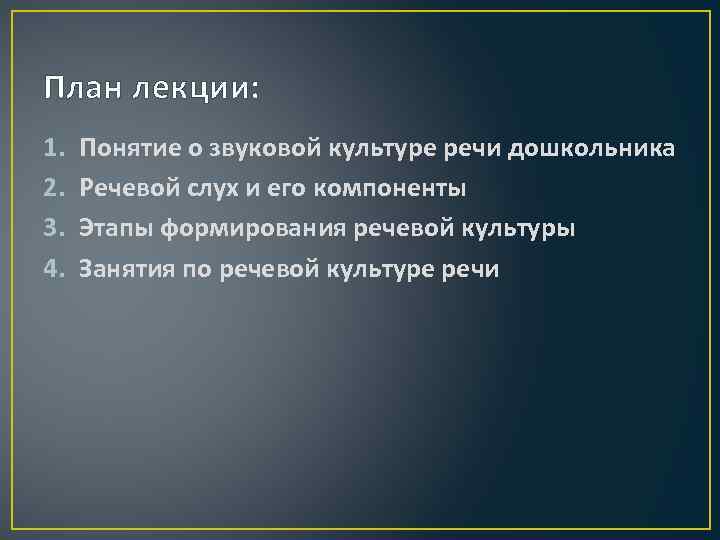 План лекции:

1. Понятие о звуковой культуре речи дошкольника
2. Речевой слух и его компоненты
3. Этапы формирования речевой культуры
4. Занятия по речевой культуре речи